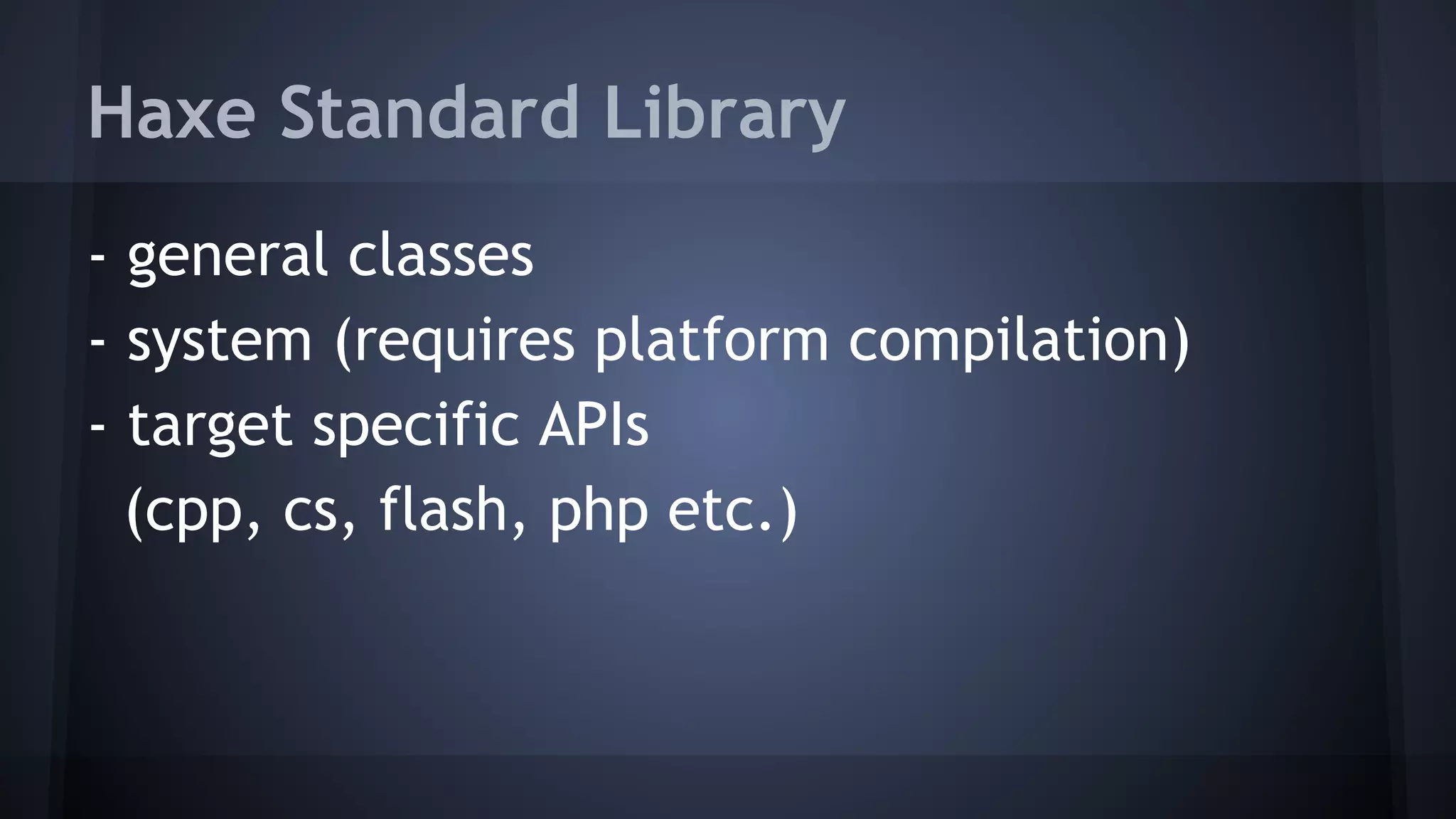 Haxe Standard Library

- general classes
- system (requires platform compilation)
- target specific APIs
(cpp, cs, flash, php etc.)